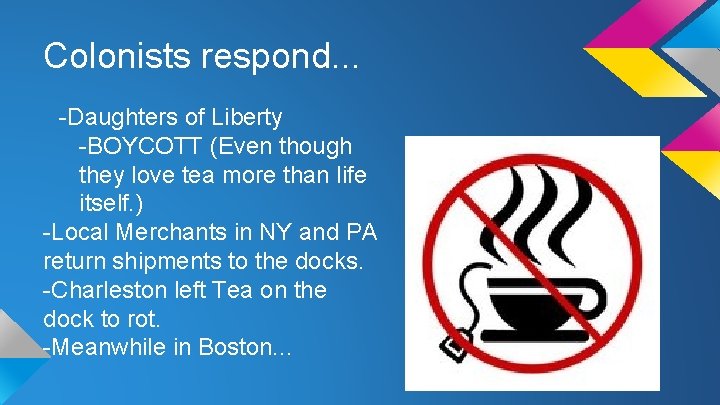 Colonists respond...

-Daughters of Liberty
-BOYCOTT (Even though they love tea more than life itself.)
-Local Merchants in NY and PA return shipments to the docks.
-Charleston left Tea on the dock to rot.
-Meanwhile in Boston...